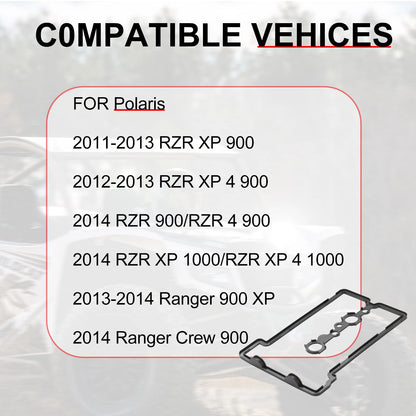 C0MPATIBLE VEHICES

FOR Polaris

2011-2013 RZR XP 900

2012-2013 RZR XP 4 900

2014 RZR 900/RZR 4 900

2014 RZR XP 1000/RZR XP 4 1000

2013-2014 Ranger 900 XP

2014 Ranger Crew 900